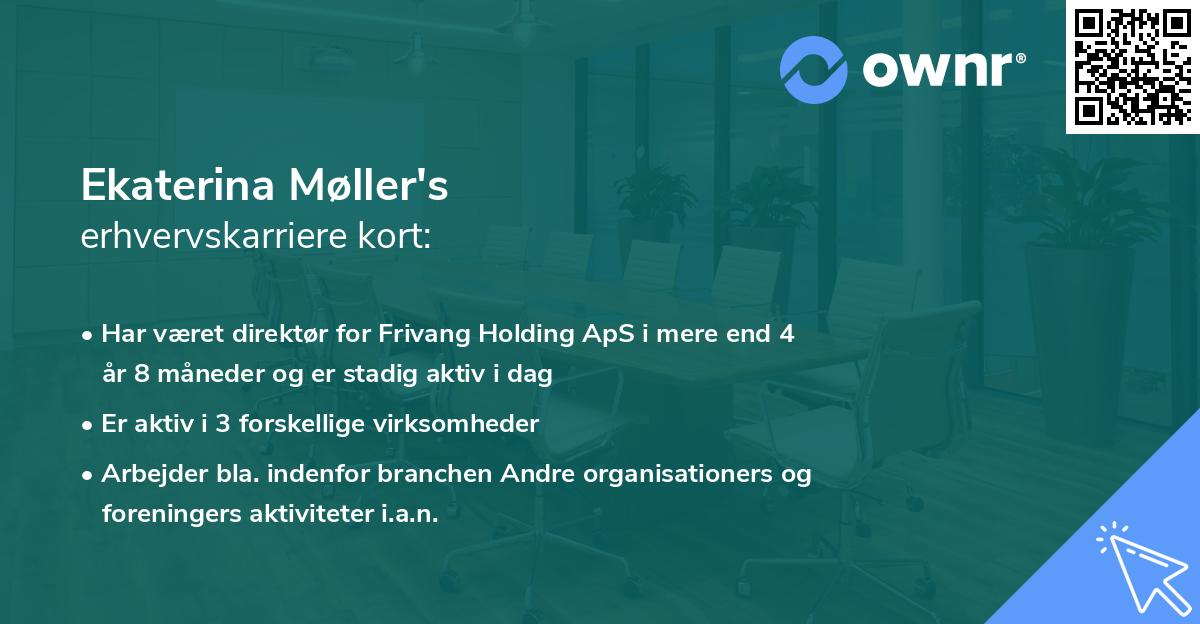 ownr®

Ekaterina Møller's
erhvervskarriere kort:

• Har været direktør for Frivang Holding ApS i mere end 4 år 8 måneder og er stadig aktiv i dag

• Er aktiv i 3 forskellige virksomheder

• Arbejder bla. indenfor branchen Andre organisationers og foreningers aktiviteter i.a.n.